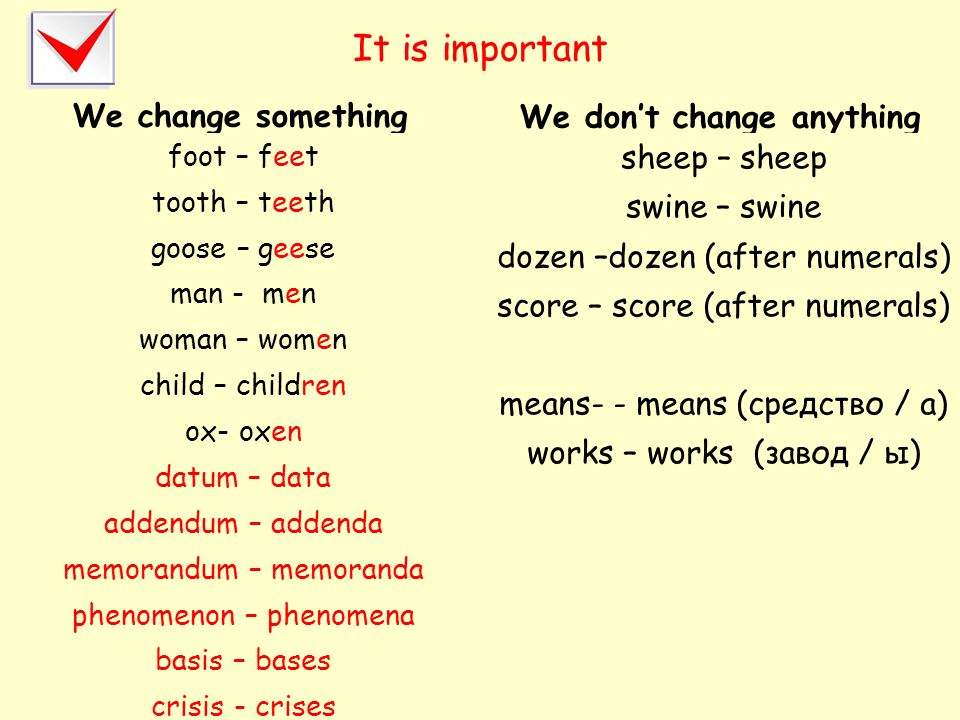 It is important

We change something
foot – feet
tooth – teeth
goose – geese
man - men
woman – women
child – children
ox- oxen
datum – data
addendum – addenda
memorandum – memoranda
phenomenon – phenomena
basis – bases
crisis - crises

We don't change anything
sheep – sheep
swine – swine
dozen –dozen (after numerals)
score – score (after numerals)

means- - means (средство / а)
works – works (завод / ы)